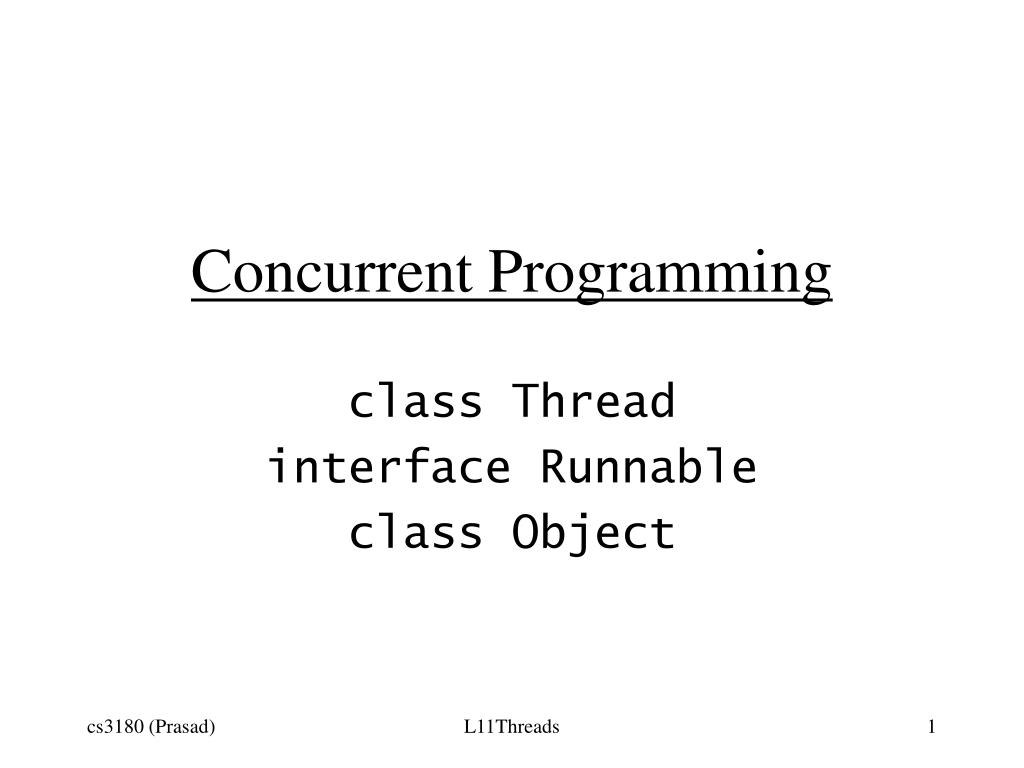 Concurrent Programming

class Thread
interface Runnable
class Object

cs3180 (Prasad) L11Threads 1